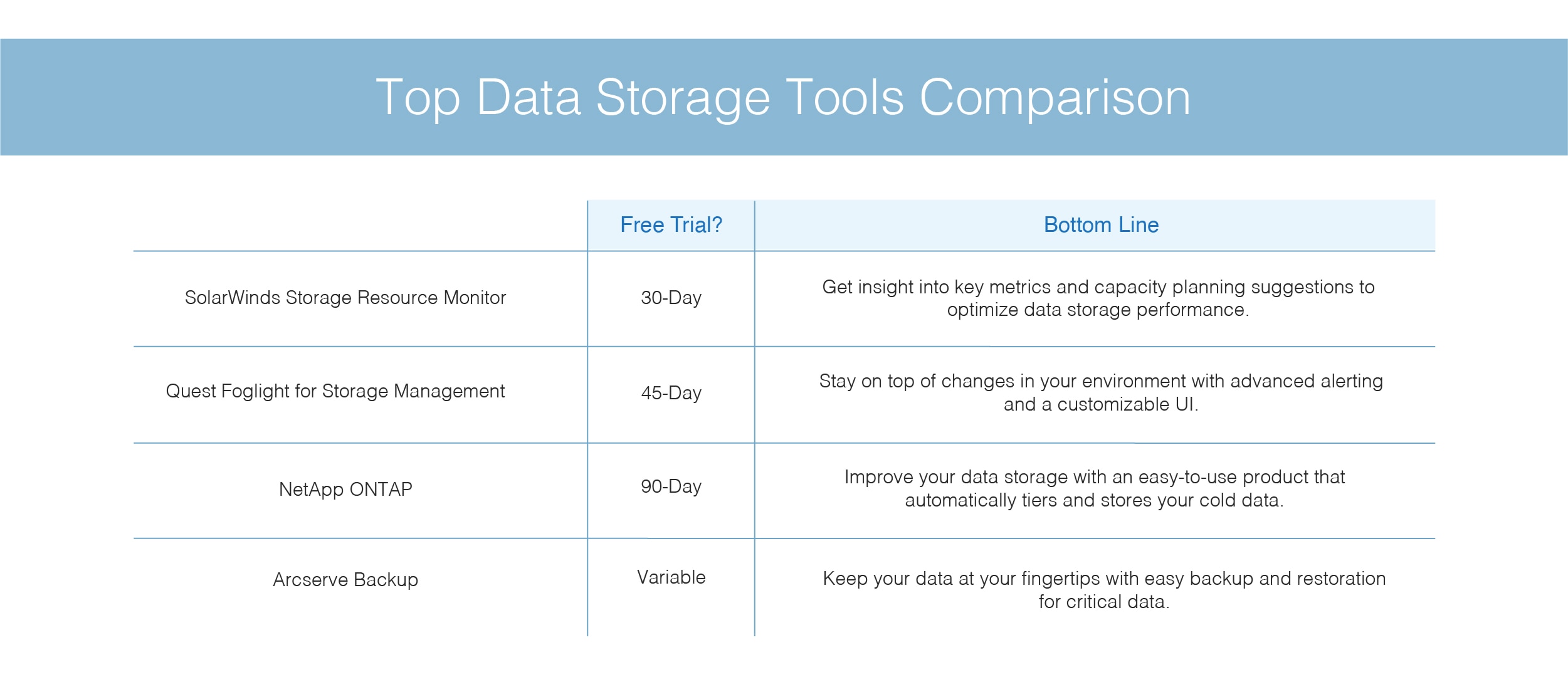 Top Data Storage Tools Comparison

| | Free Trial? | Bottom Line |
|---|---|---|
| SolarWinds Storage Resource Monitor | 30-Day | Get insight into key metrics and capacity planning suggestions to optimize data storage performance. |
| Quest Foglight for Storage Management | 45-Day | Stay on top of changes in your environment with advanced alerting and a customizable UI. |
| NetApp ONTAP | 90-Day | Improve your data storage with an easy-to-use product that automatically tiers and stores your cold data. |
| Arcserve Backup | Variable | Keep your data at your fingertips with easy backup and restoration for critical data. |